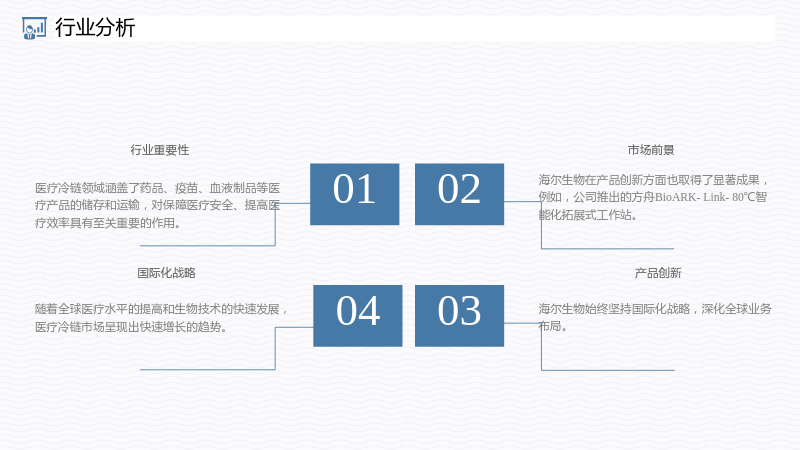 行业分析

行业重要性

医疗冷链领域涵盖了药品、疫苗、血液制品等医疗产品的储存和运输，对保障医疗安全、提高医疗效率具有至关重要的作用。

01

02

市场前景

海尔生物在产品创新方面也取得了显著成果，例如，公司推出的方舟BioARK- Link- 80℃智能化拓展式工作站。

国际化战略

随着全球医疗水平的提高和生物技术的快速发展，医疗冷链市场呈现出快速增长的趋势。

04

03

产品创新

海尔生物始终坚持国际化战略，深化全球业务布局。